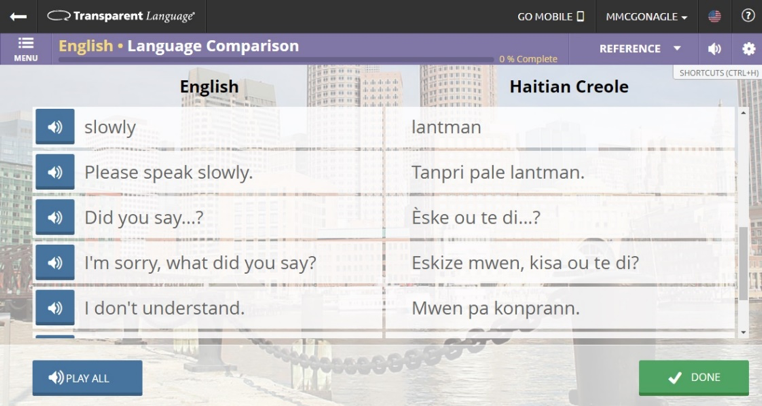 Transparent Language

GO MOBILE

MMCGONAGLE

MENU

English • Language Comparison

0 % Complete

REFERENCE

SHORTCUTS (CTRL+H)

| English | Haitian Creole |
|---|---|
| slowly | lantman |
| Please speak slowly. | Tanpri pale lantman. |
| Did you say...? | Èske ou te di...? |
| I'm sorry, what did you say? | Eskize mwen, kisa ou te di? |
| I don't understand. | Mwen pa konprann. |

PLAY ALL

DONE